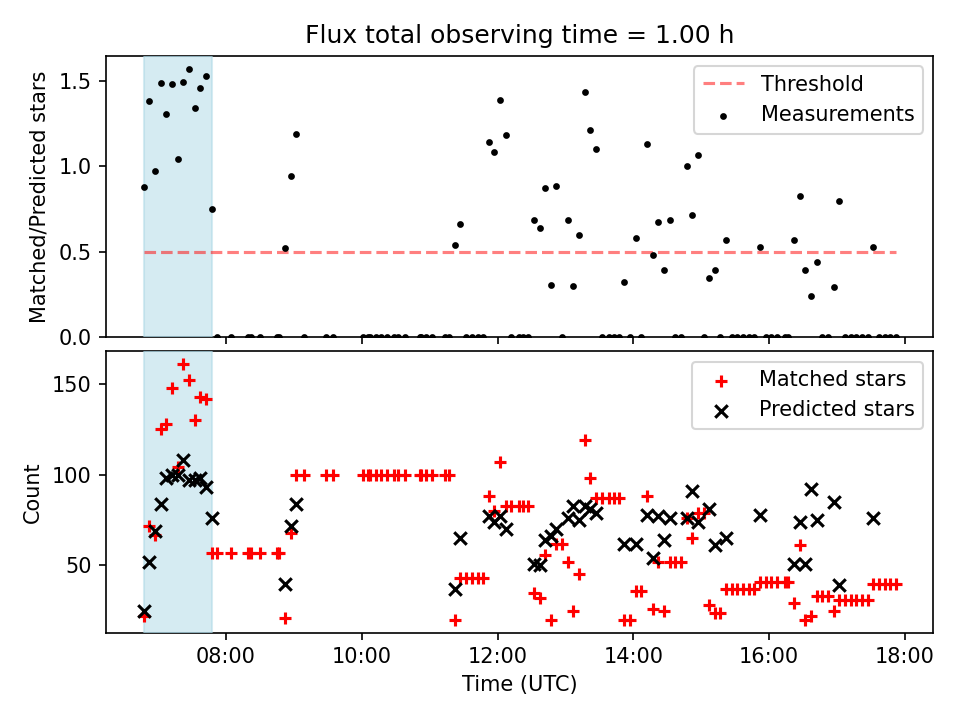 Flux total observing time = 1.00 h

Matched/Predicted stars

1.5
1.0
0.5
0.0

Threshold
Measurements

Count

150
100
50

Matched stars
Predicted stars

08:00
10:00
12:00
14:00
16:00
18:00

Time (UTC)